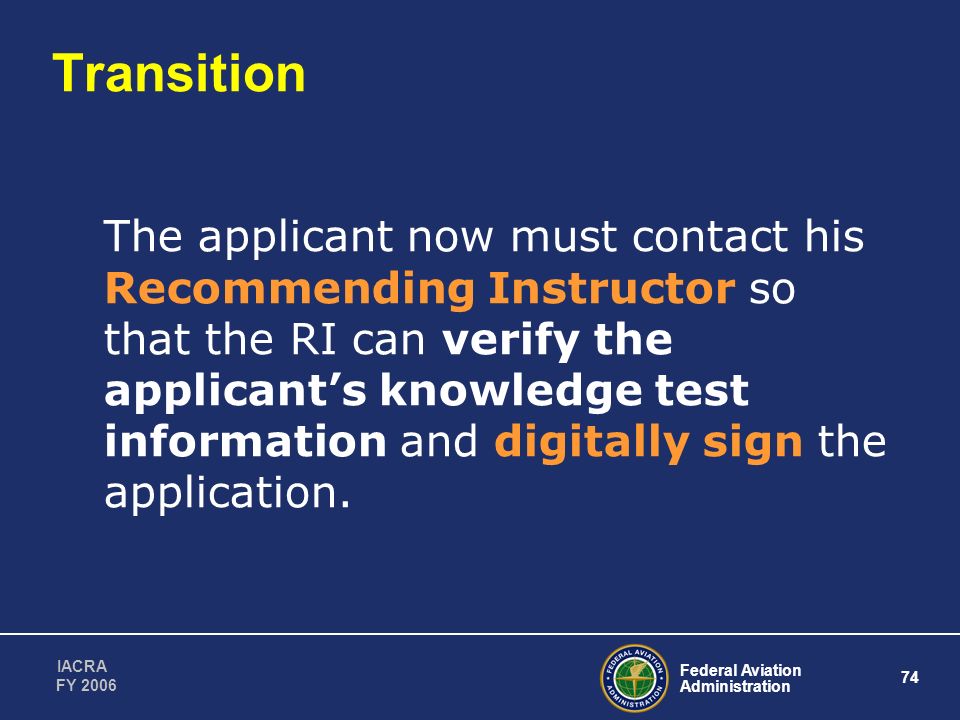 Transition

The applicant now must contact his Recommending Instructor so that the RI can verify the applicant's knowledge test information and digitally sign the application.

IACRA
FY 2006

FEDERAL AVIATION ADMINISTRATION

Federal Aviation Administration

74